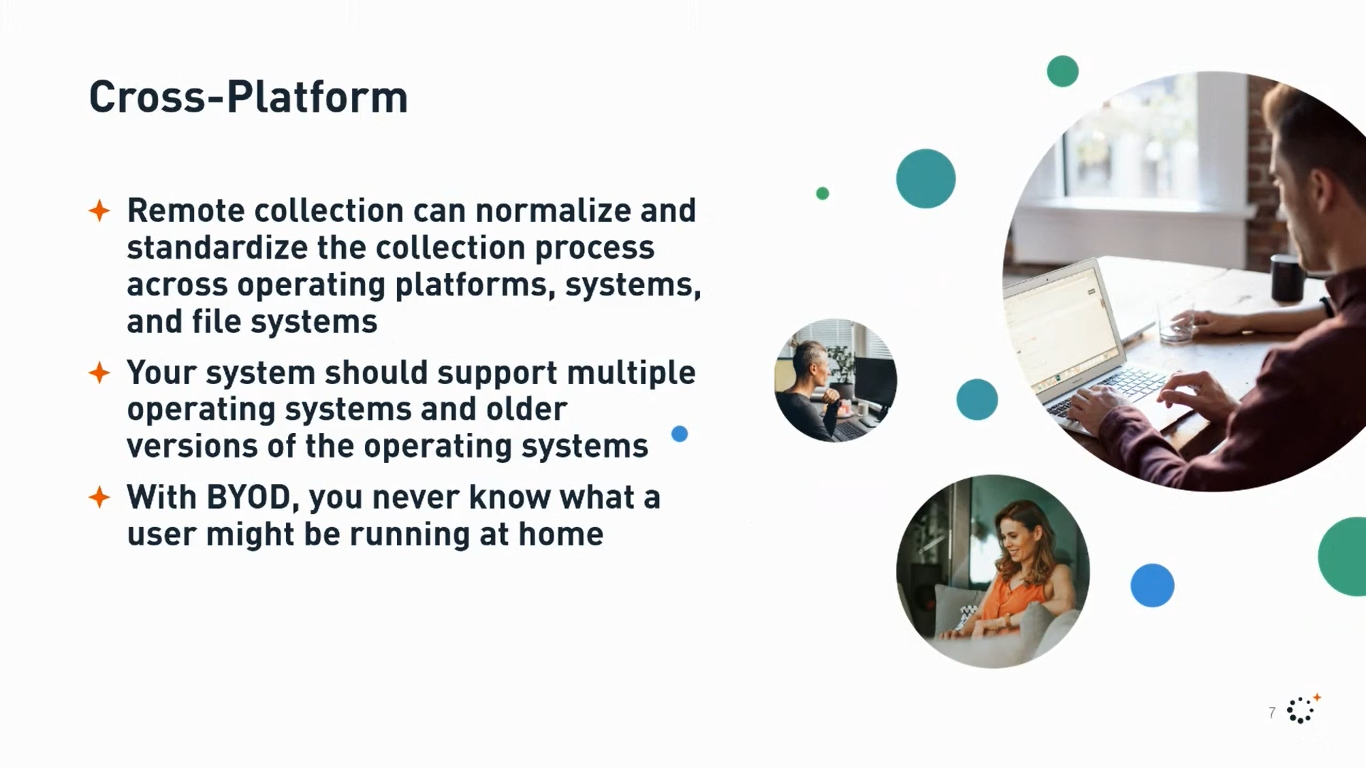 Cross-Platform

Remote collection can normalize and standardize the collection process across operating platforms, systems, and file systems

Your system should support multiple operating systems and older versions of the operating systems

With BYOD, you never know what a user might be running at home

7